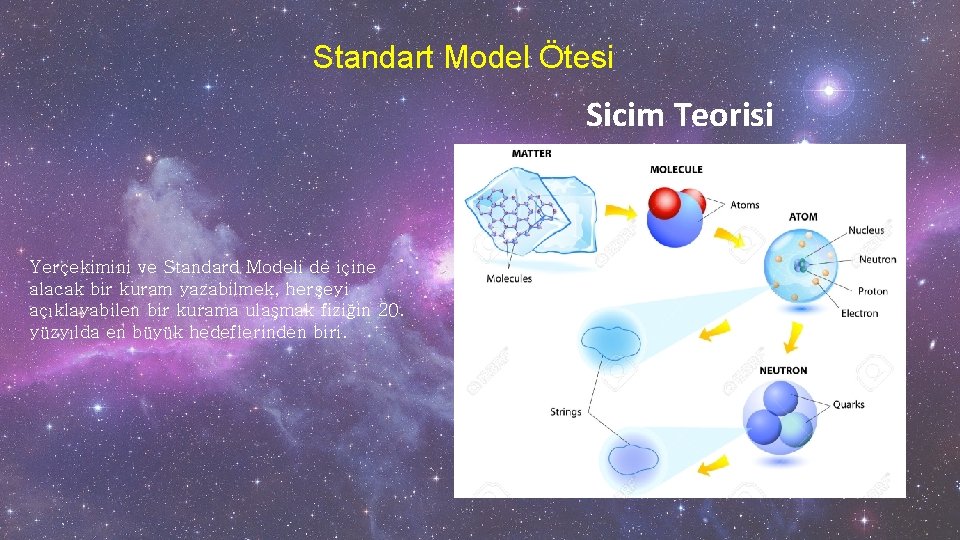 Standart Model Ötesi

Sicim Teorisi

Yerçekimini ve Standard Modeli de içine alacak bir kuram yazabilmek, herşeyi açıklayabilen bir kurama ulaşmak fiziğin 20. yüzyılda en büyük hedeflerinden biri.

MATTER

Molecules

MOLECULE

Atoms

ATOM

Nucleus

Neutron

Proton

Electron

NEUTRON

Quarks

Strings